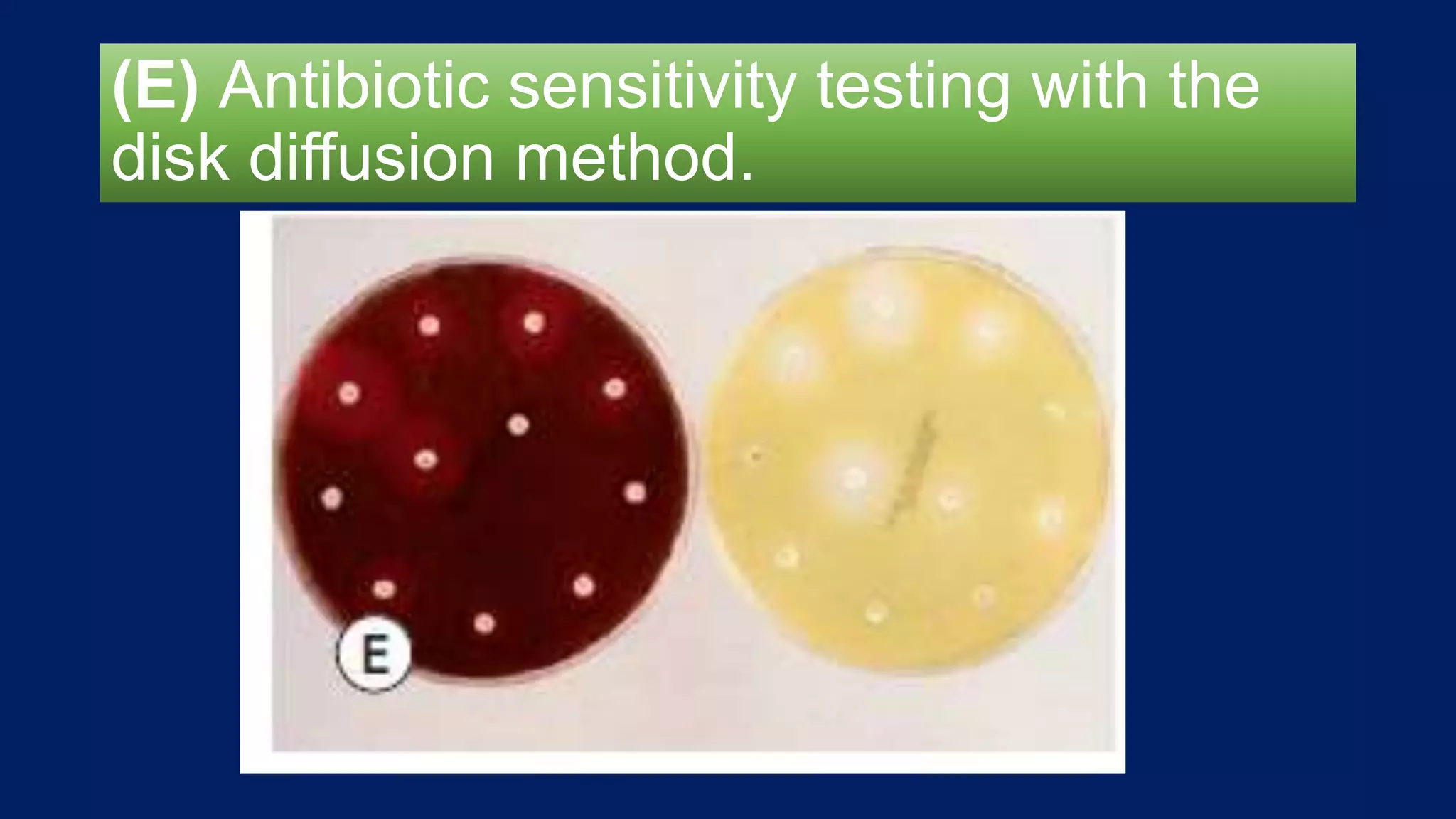 (E) Antibiotic sensitivity testing with the disk diffusion method.

E